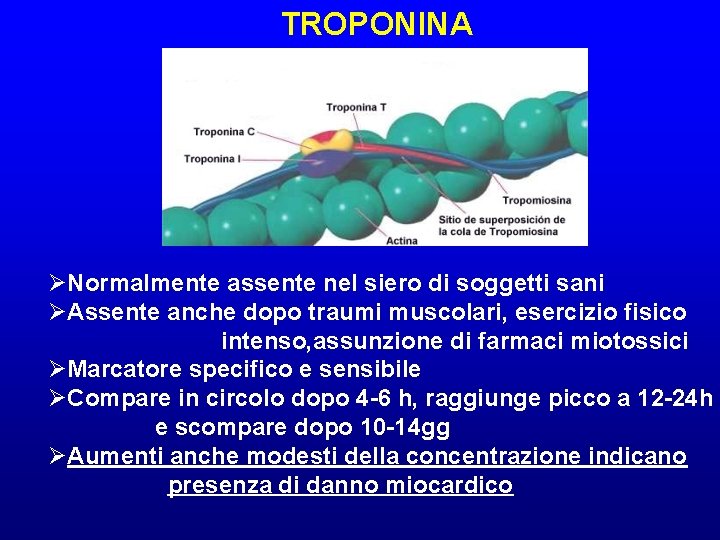 TROPONINA

Troponina T
Troponina C
Troponina I
Tropomiosina
Sitio de superposición de la cola de Tropomiosina
Actina

➢Normalmente assente nel siero di soggetti sani
➢Assente anche dopo traumi muscolari, esercizio fisico intenso,assunzione di farmaci miotossici
➢Marcatore specifico e sensibile
➢Compare in circolo dopo 4-6 h, raggiunge picco a 12-24h e scompare dopo 10-14gg
➢Aumenti anche modesti della concentrazione indicano presenza di danno miocardico